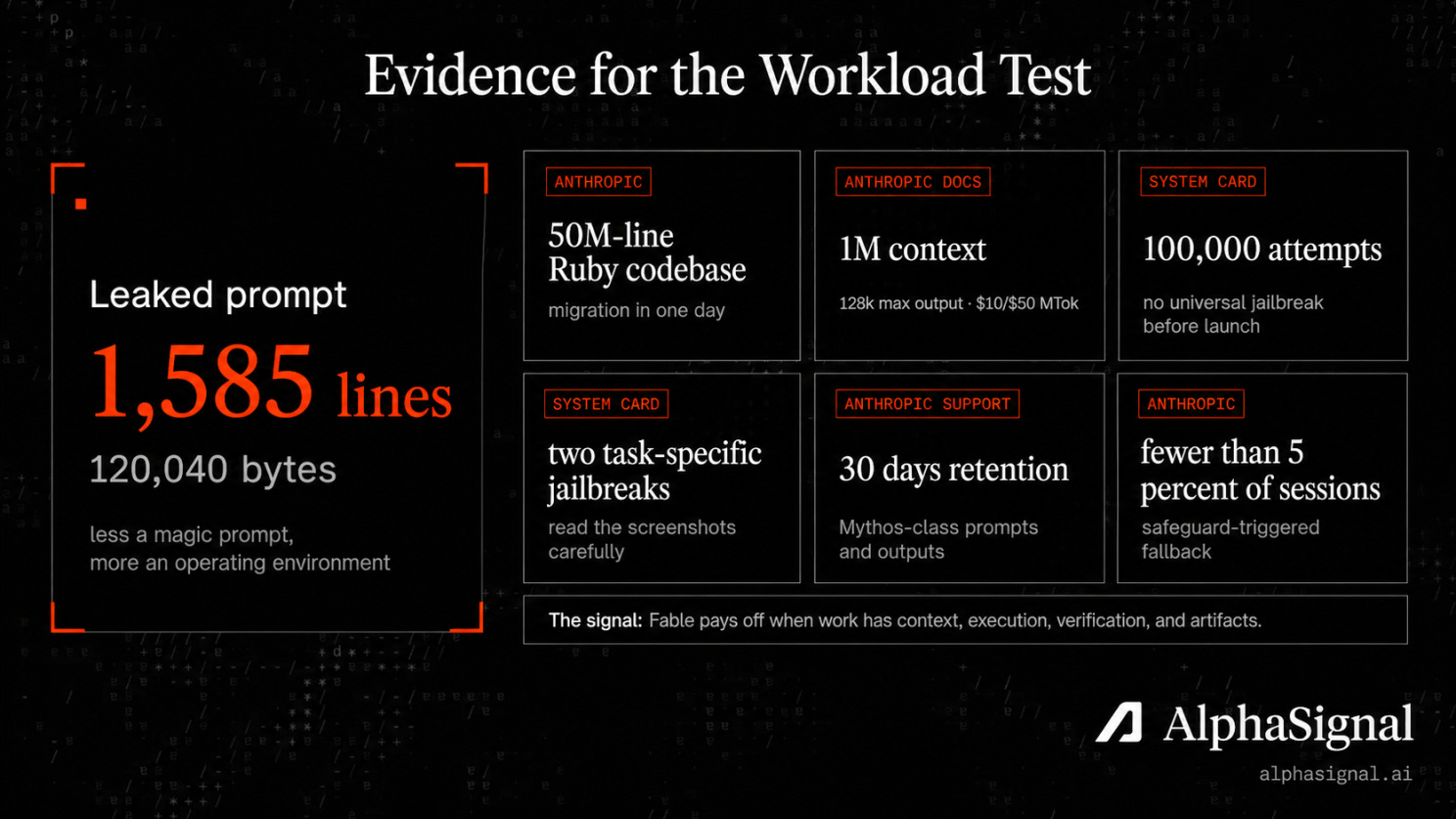 Evidence for the Workload Test

Leaked prompt
1,585 lines
120,040 bytes
less a magic prompt, more an operating environment

ANTHROPIC
50M-line Ruby codebase
migration in one day

ANTHROPIC DOCS
1M context
128k max output · $10/$50 MTok

SYSTEM CARD
100,000 attempts
no universal jailbreak before launch

SYSTEM CARD
two task-specific jailbreaks
read the screenshots carefully

ANTHROPIC SUPPORT
30 days retention
Mythos-class prompts and outputs

ANTHROPIC
fewer than 5 percent of sessions
safeguard-triggered fallback

The signal: Fable pays off when work has context, execution, verification, and artifacts.

AlphaSignal
alphasignal.ai